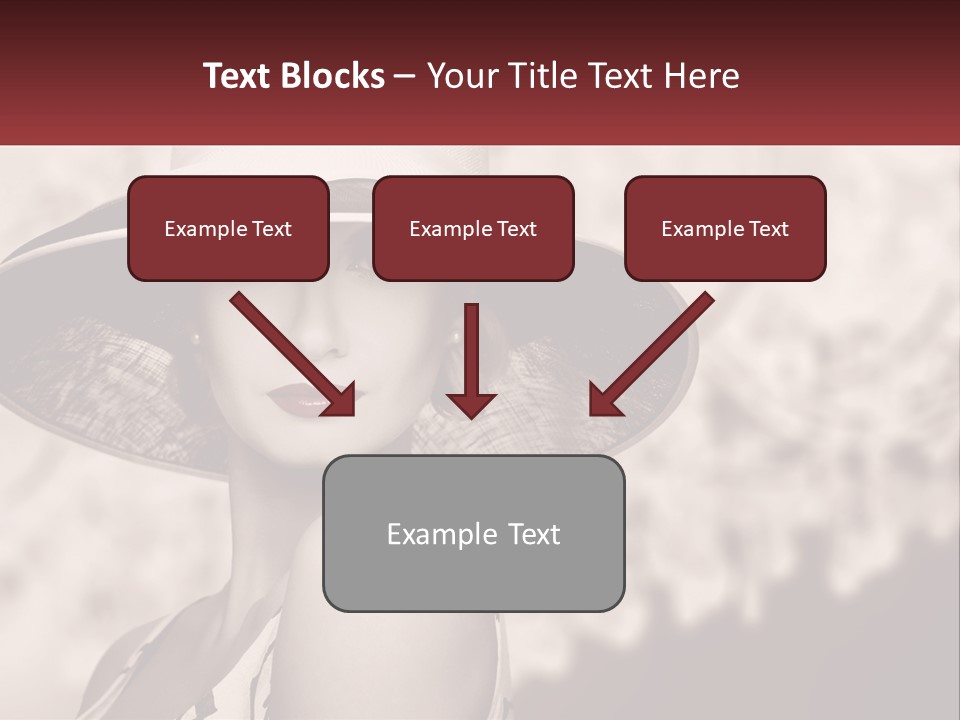 Text Blocks – Your Title Text Here

Example Text

Example Text

Example Text

Example Text